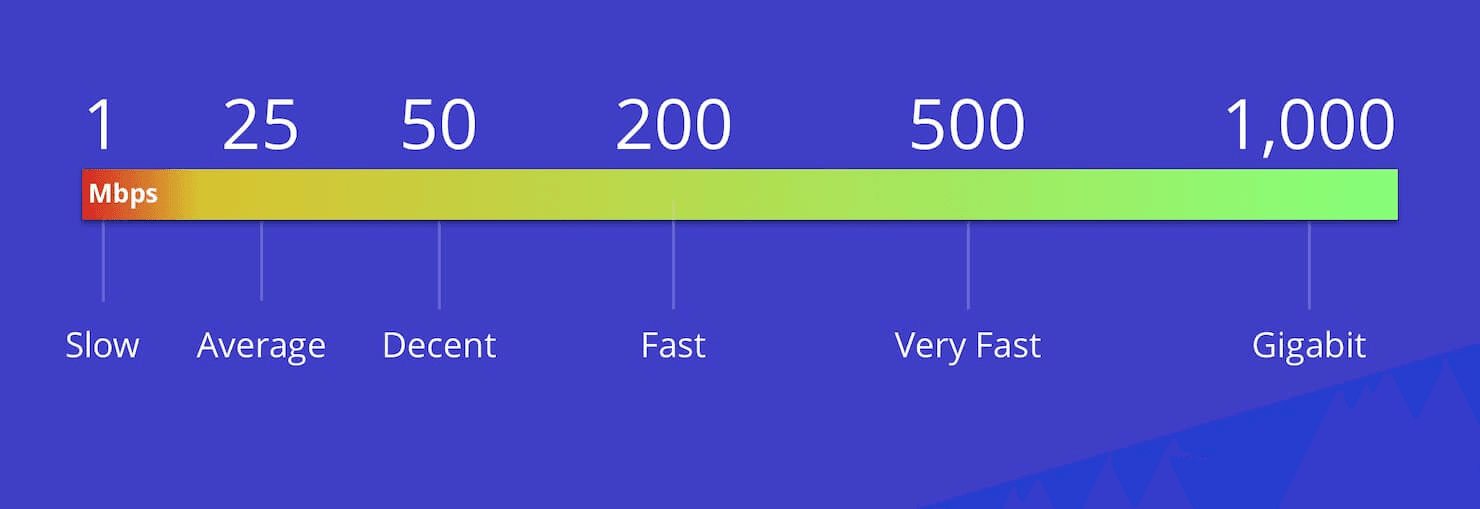 1 25 50 200 500 1,000

Mbps

Slow Average Decent Fast Very Fast Gigabit